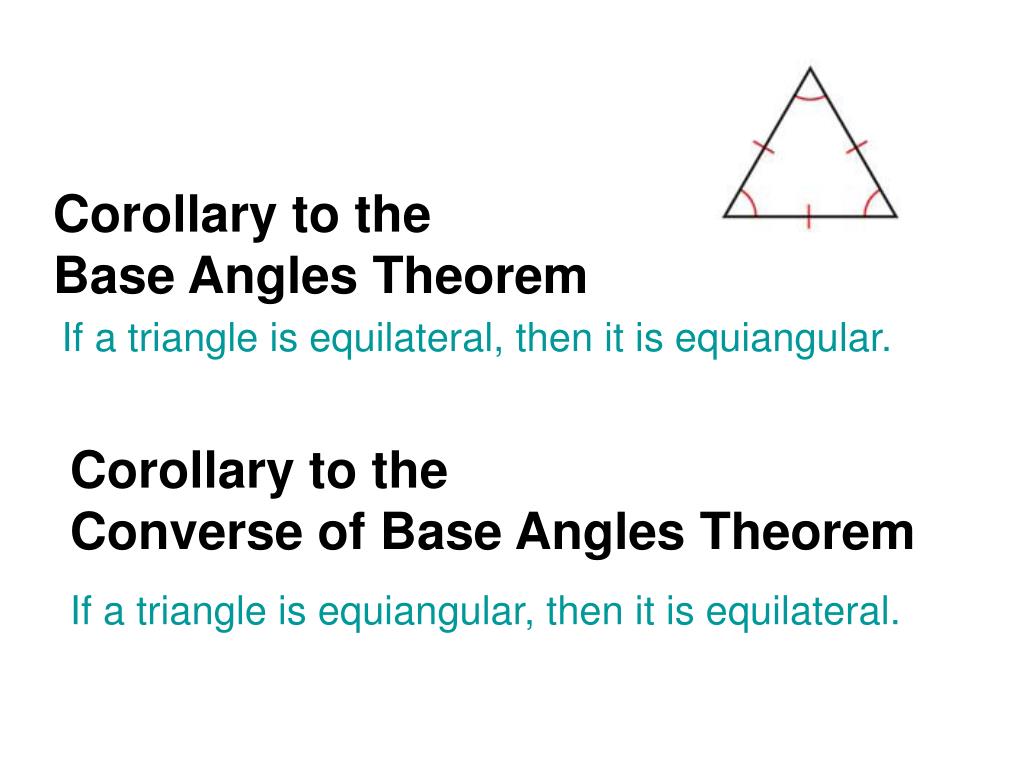 Corollary to the
Base Angles Theorem

If a triangle is equilateral, then it is equiangular.

Corollary to the
Converse of Base Angles Theorem

If a triangle is equiangular, then it is equilateral.